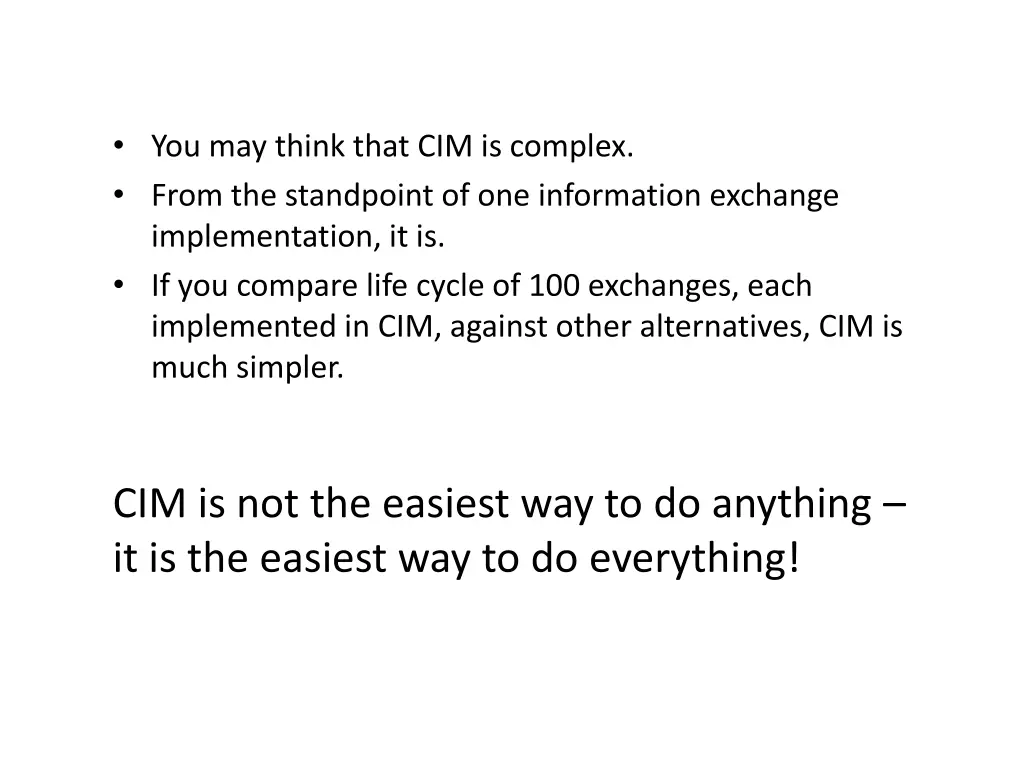 • You may think that CIM is complex.
• From the standpoint of one information exchange implementation, it is.
• If you compare life cycle of 100 exchanges, each implemented in CIM, against other alternatives, CIM is much simpler.

CIM is not the easiest way to do anything – it is the easiest way to do everything!